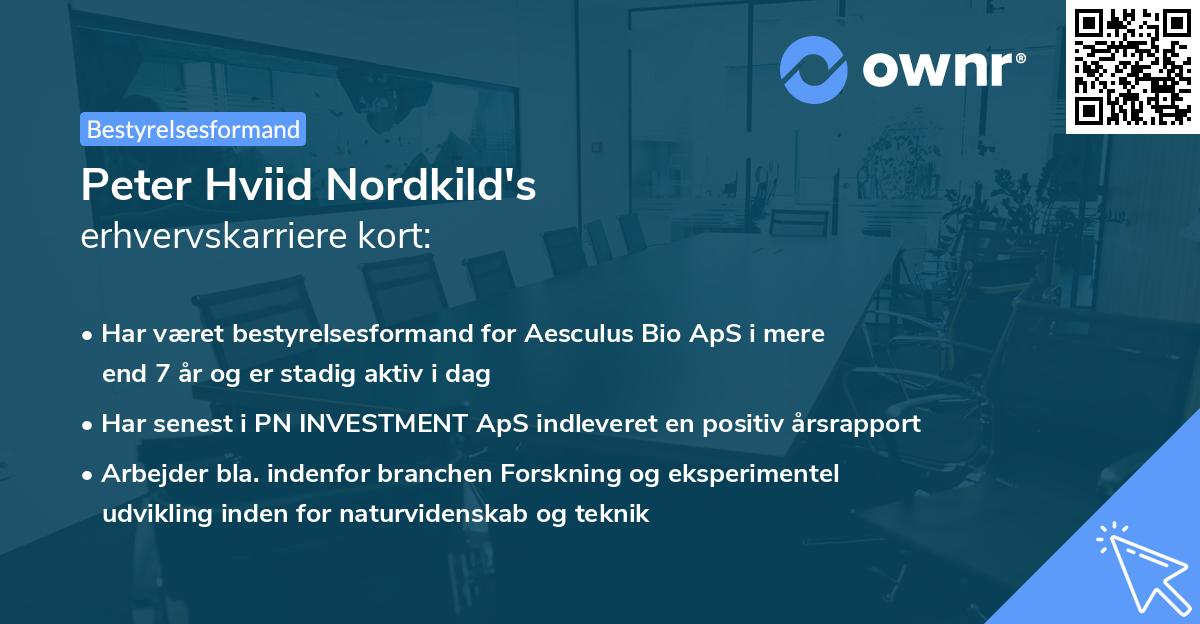 ownr®

Bestyrelsesformand

Peter Hviid Nordkild's
erhvervskarriere kort:

• Har været bestyrelsesformand for Aesculus Bio ApS i mere end 7 år og er stadig aktiv i dag

• Har senest i PN INVESTMENT ApS indleveret en positiv årsrapport

• Arbejder bla. indenfor branchen Forskning og eksperimentel udvikling inden for naturvidenskab og teknik